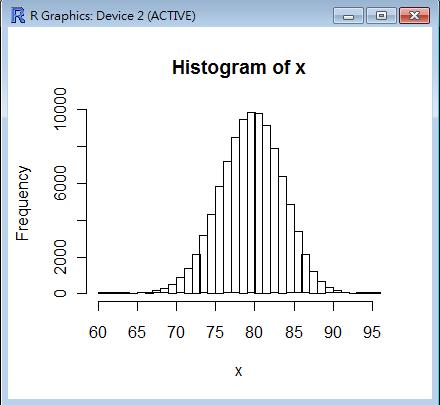 R Graphics: Device 2 (ACTIVE)

Histogram of x

Frequency

0
2000
6000
10000

60 65 70 75 80 85 90 95

x